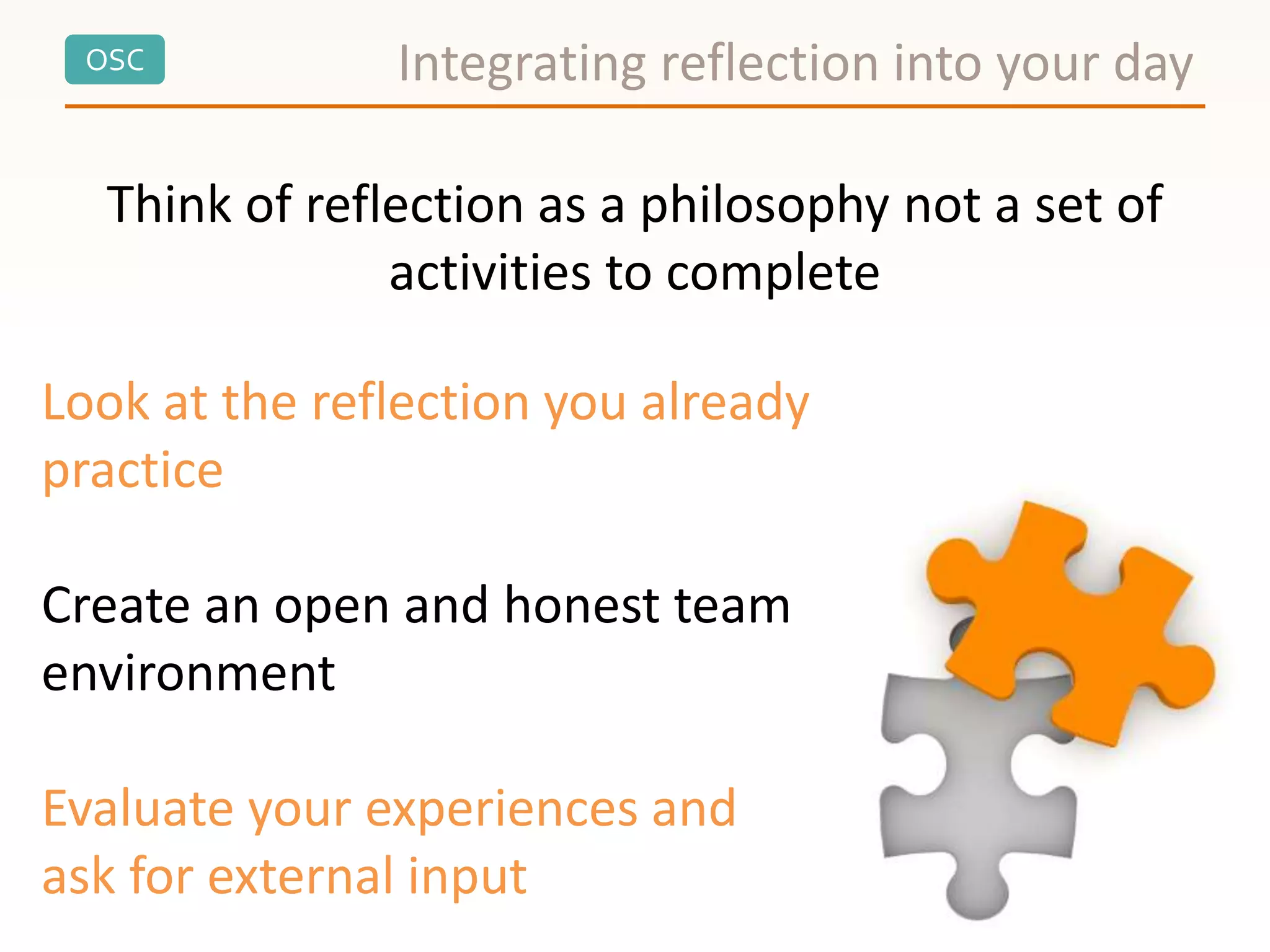 OSC

Integrating reflection into your day

Think of reflection as a philosophy not a set of activities to complete

Look at the reflection you already practice

Create an open and honest team environment

Evaluate your experiences and ask for external input